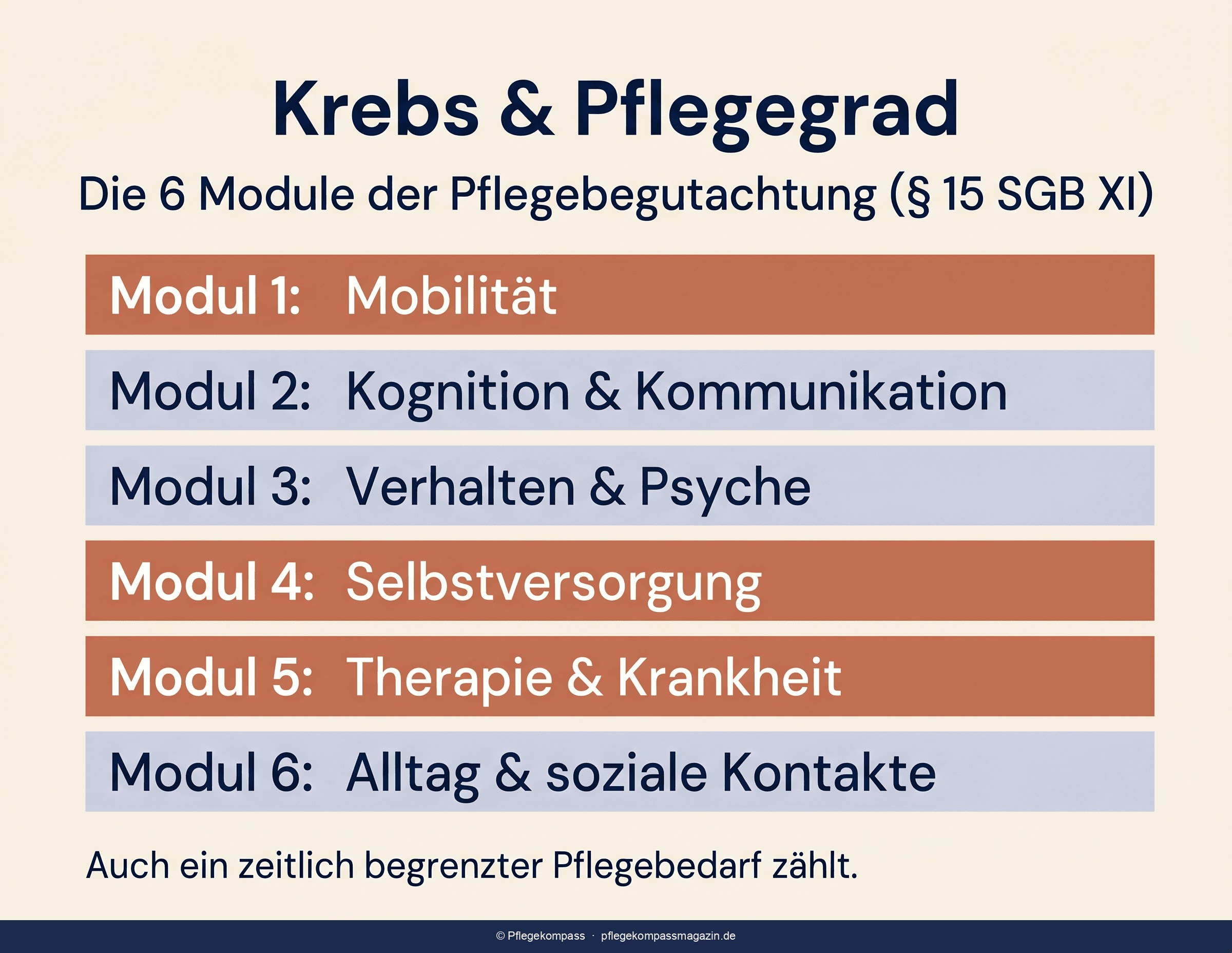 Krebs & Pflegegrad

Die 6 Module der Pflegebegutachtung (§ 15 SGB XI)

Modul 1: Mobilität

Modul 2: Kognition & Kommunikation

Modul 3: Verhalten & Psyche

Modul 4: Selbstversorgung

Modul 5: Therapie & Krankheit

Modul 6: Alltag & soziale Kontakte

Auch ein zeitlich begrenzter Pflegebedarf zählt.

© Pflegekompass · pflegekompassmagazin.de